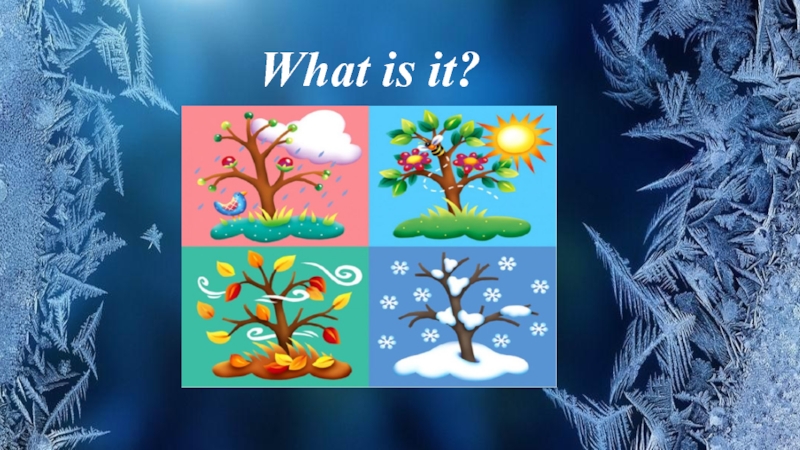 What is it?